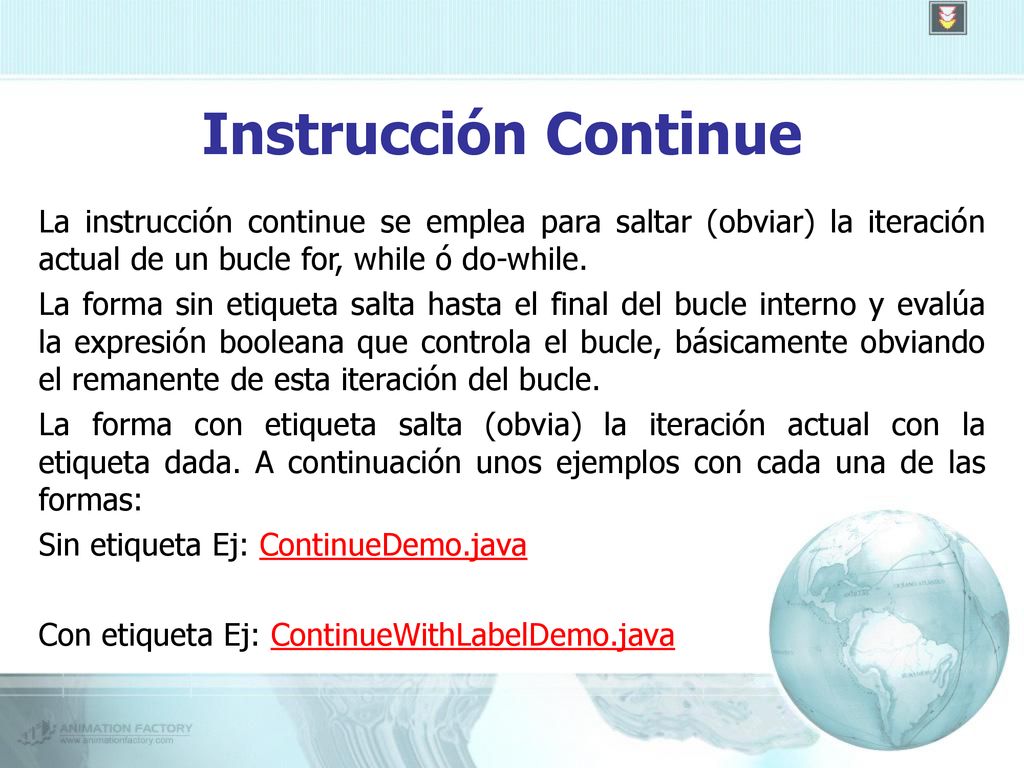 Instrucción Continue

La instrucción continue se emplea para saltar (obviar) la iteración actual de un bucle for, while ó do-while.

La forma sin etiqueta salta hasta el final del bucle interno y evalúa la expresión booleana que controla el bucle, básicamente obviando el remanente de esta iteración del bucle.

La forma con etiqueta salta (obvia) la iteración actual con la etiqueta dada. A continuación unos ejemplos con cada una de las formas:

Sin etiqueta Ej: ContinueDemo.java

Con etiqueta Ej: ContinueWithLabelDemo.java

ANIMATION FACTORY
www.animationfactory.com